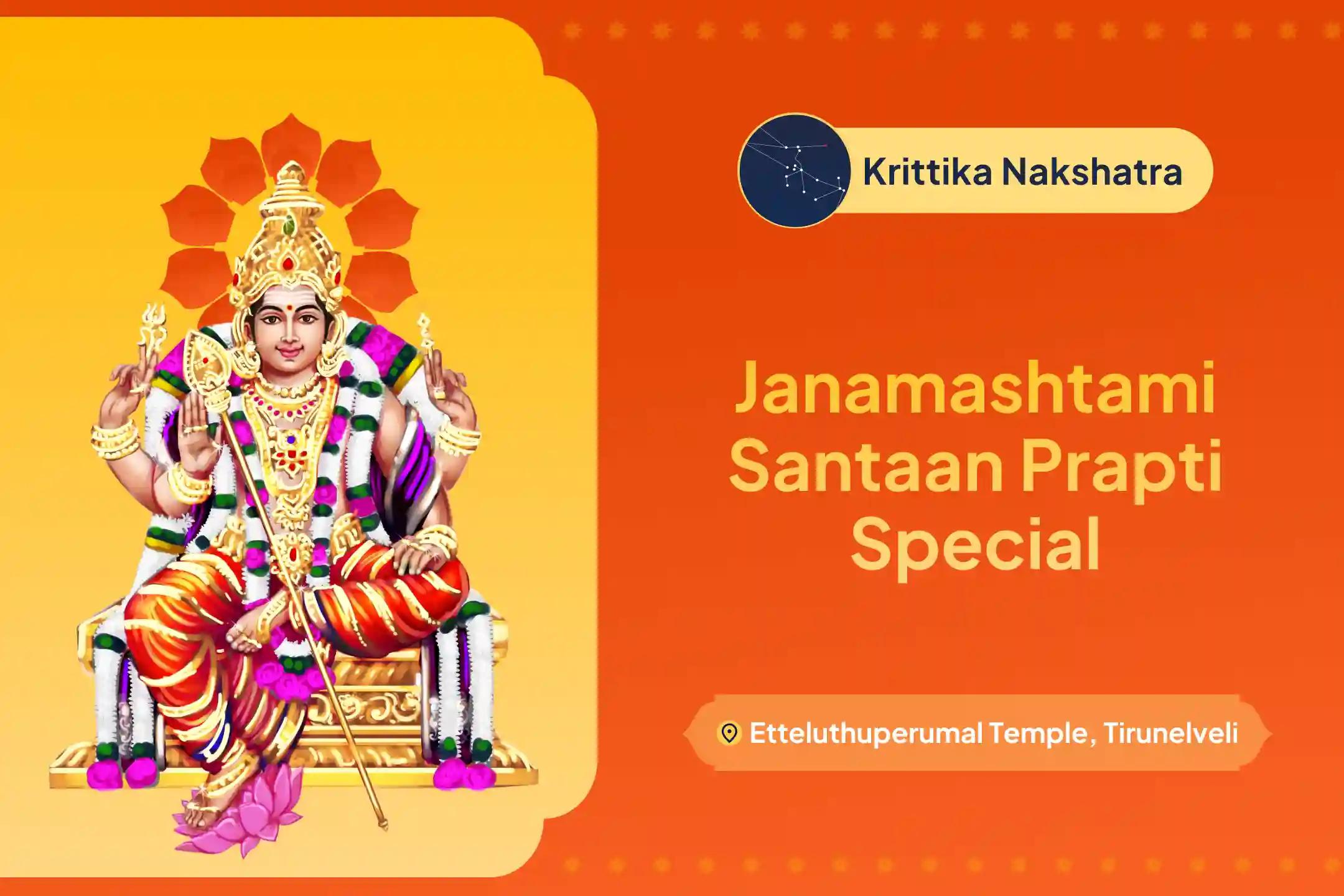 Krittika Nakshatra

Janamashtami Santaan Prapti Special

Etteluthuperumal Temple, Tirunelveli